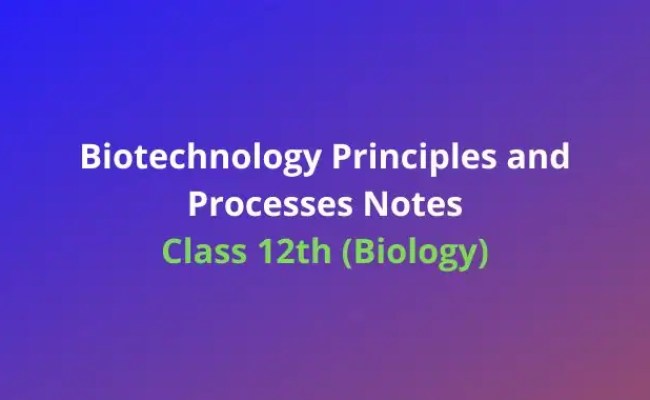 Biotechnology Principles and Processes Notes
Class 12th (Biology)